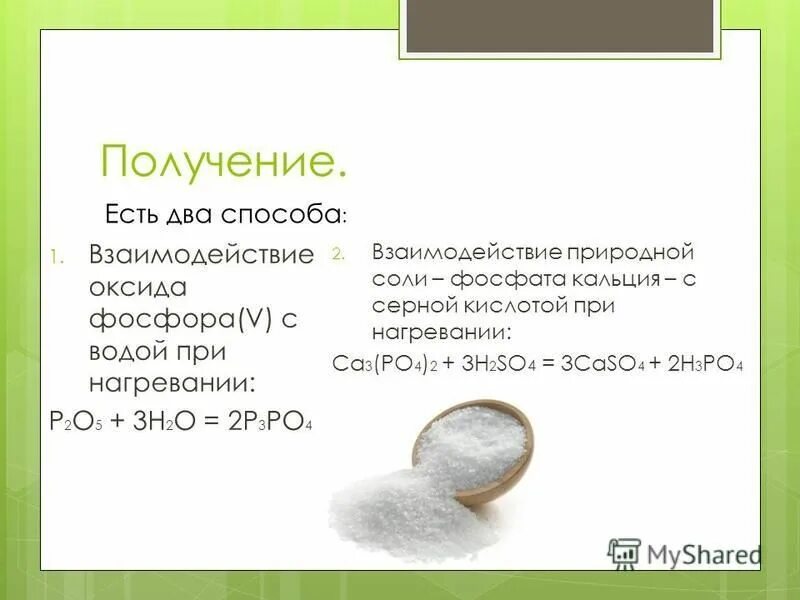 Получение.

Есть два способа:

1. Взаимодействие оксида фосфора(V) с водой при нагревании:

$P_2O_5 + 3H_2O = 2P_3PO_4$

2. Взаимодействие природной соли – фосфата кальция – с серной кислотой при нагревании:

$Ca_3(PO_4)_2 + 3H_2SO_4 = 3CaSO_4 + 2H_3PO_4$

MyShared